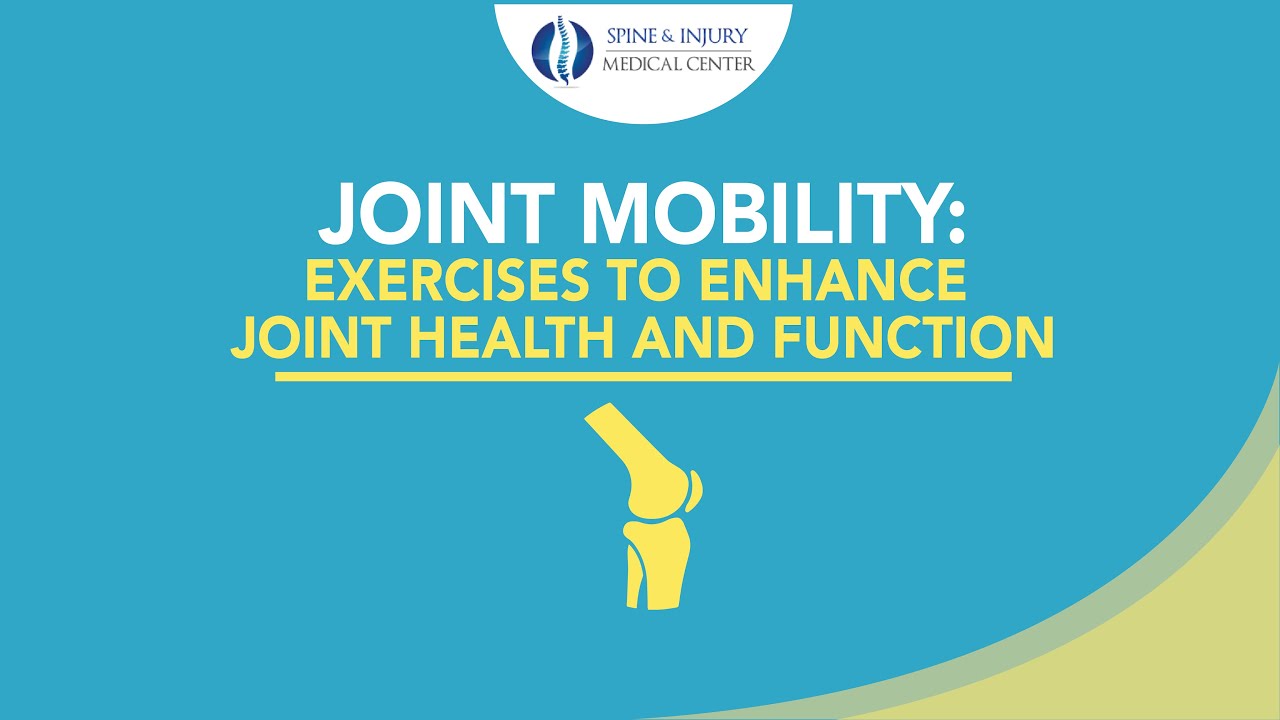 SPINE & INJURY
MEDICAL CENTER

JOINT MOBILITY:
EXERCISES TO ENHANCE JOINT HEALTH AND FUNCTION